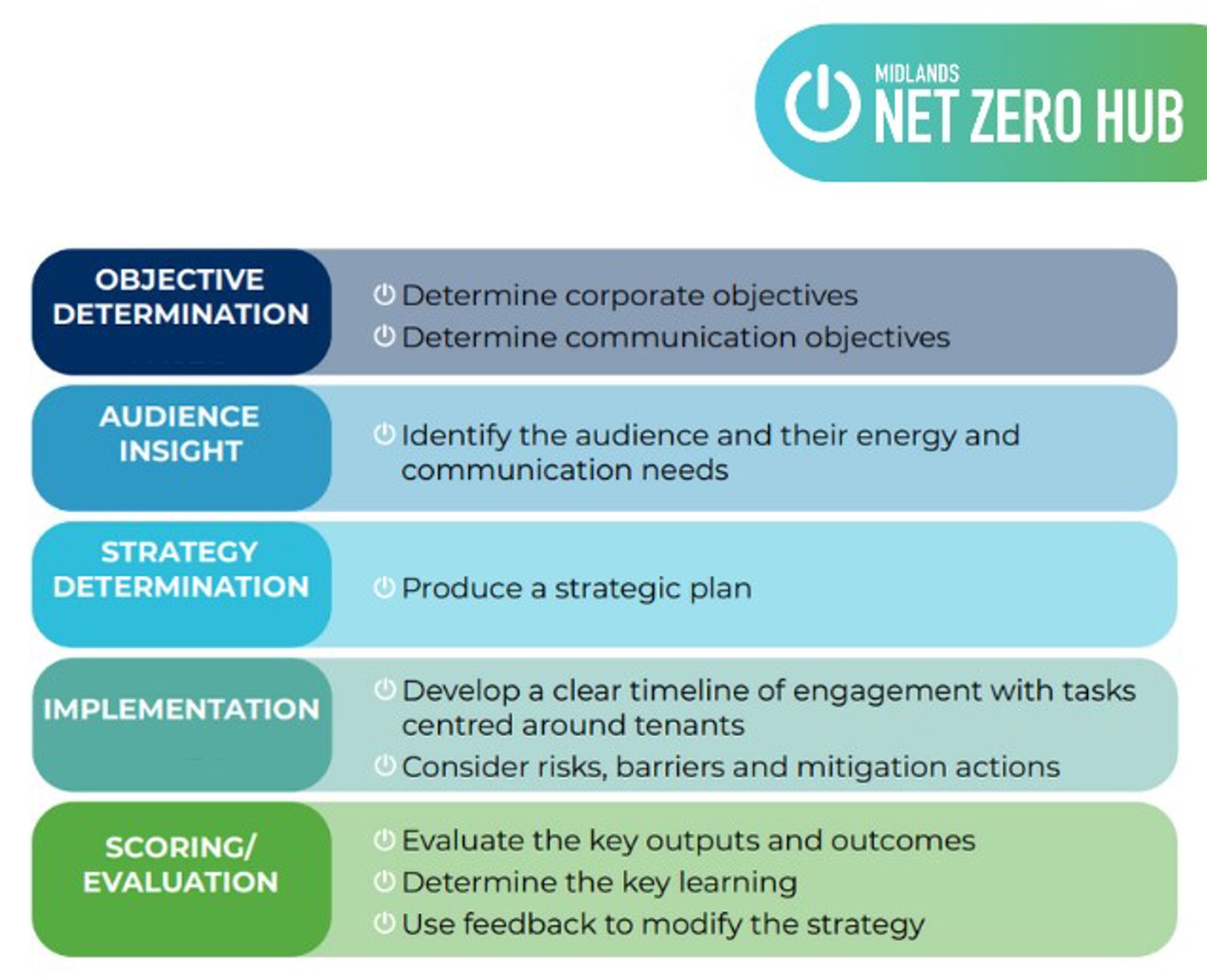 MIDLANDS
NET ZERO HUB

OBJECTIVE DETERMINATION
Determine corporate objectives
Determine communication objectives

AUDIENCE INSIGHT
Identify the audience and their energy and communication needs

STRATEGY DETERMINATION
Produce a strategic plan

IMPLEMENTATION
Develop a clear timeline of engagement with tasks centred around tenants
Consider risks, barriers and mitigation actions

SCORING/ EVALUATION
Evaluate the key outputs and outcomes
Determine the key learning
Use feedback to modify the strategy